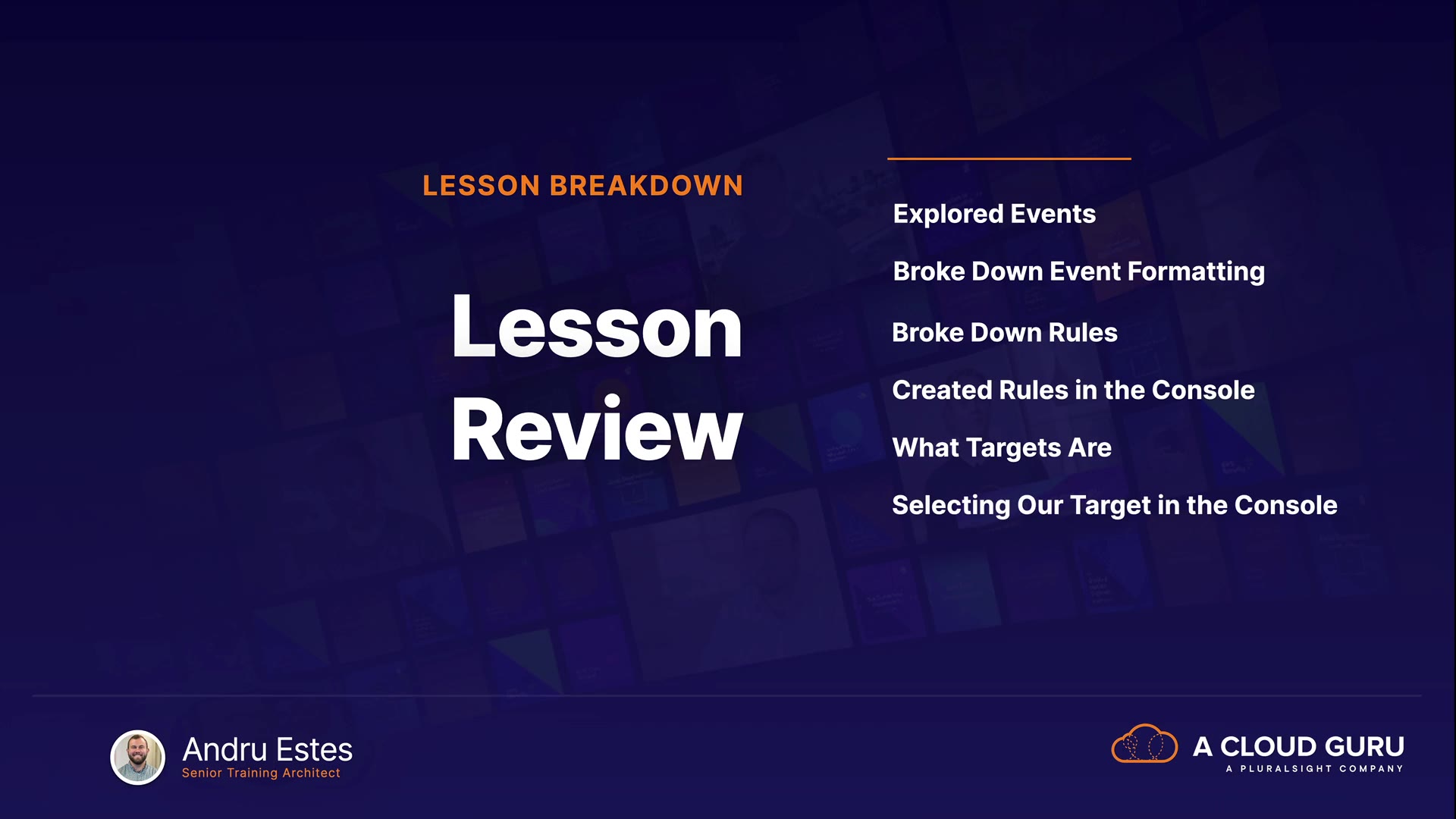 LESSON BREAKDOWN

Lesson Review

Explored Events

Broke Down Event Formatting

Broke Down Rules

Created Rules in the Console

What Targets Are

Selecting Our Target in the Console

Andru Estes
Senior Training Architect

A CLOUD GURU
A PLURALSIGHT COMPANY